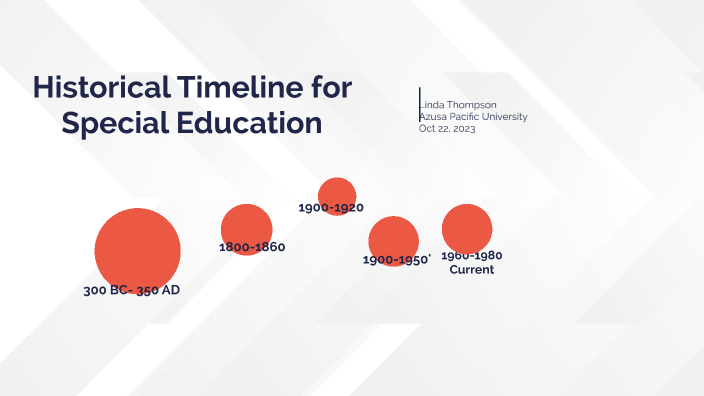 Historical Timeline for Special Education

Linda Thompson
Azusa Pacific University
Oct 22, 2023

300 BC- 350 AD

1800-1860

1900-1920

1900-1950'

1960-1980
Current